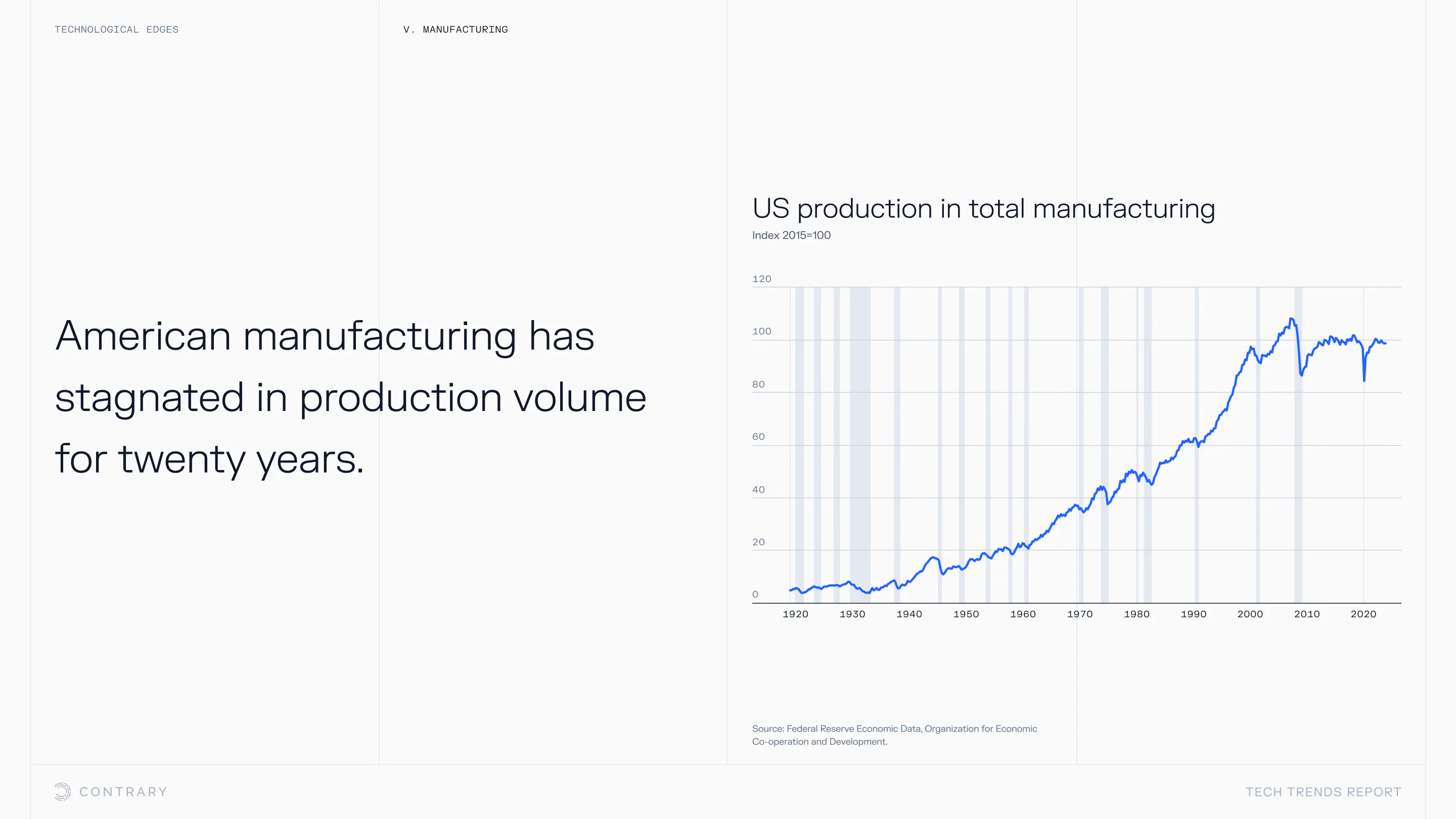 TECHNOLOGICAL EDGES

V. MANUFACTURING

American manufacturing has stagnated in production volume for twenty years.

US production in total manufacturing

Index 2015=100

120
100
80
60
40
20
0

1920 1930 1940 1950 1960 1970 1980 1990 2000 2010 2020

Source: Federal Reserve Economic Data, Organization for Economic Co-operation and Development.

CONTRARY

TECH TRENDS REPORT